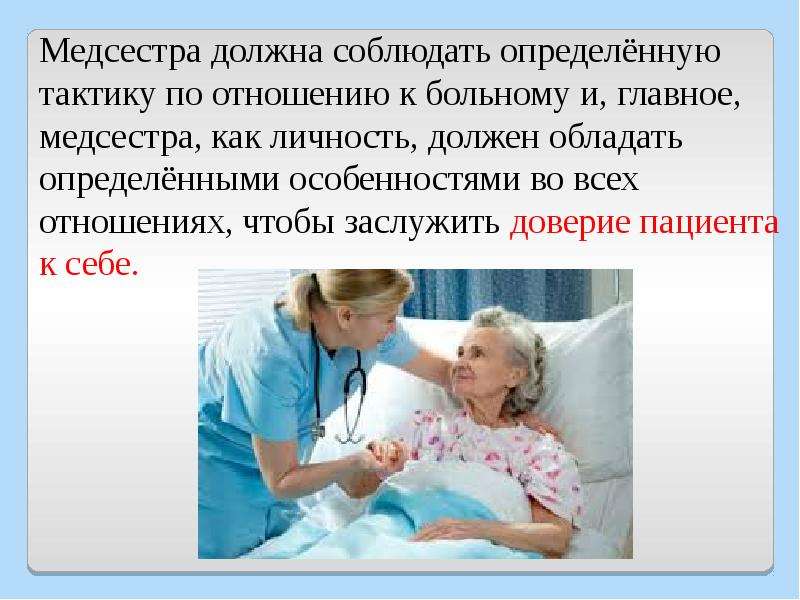 Медсестра должна соблюдать определённую тактику по отношению к больному и, главное, медсестра, как личность, должен обладать определёнными особенностями во всех отношениях, чтобы заслужить доверие пациента к себе.